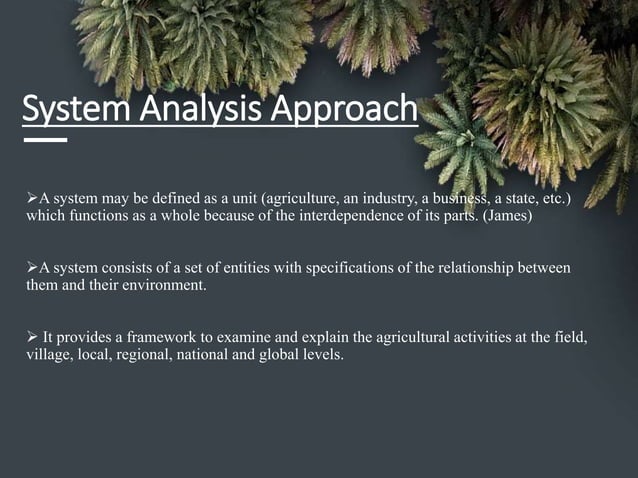 System Analysis Approach

➢A system may be defined as a unit (agriculture, an industry, a business, a state, etc.) which functions as a whole because of the interdependence of its parts. (James)

➢A system consists of a set of entities with specifications of the relationship between them and their environment.

➢ It provides a framework to examine and explain the agricultural activities at the field, village, local, regional, national and global levels.